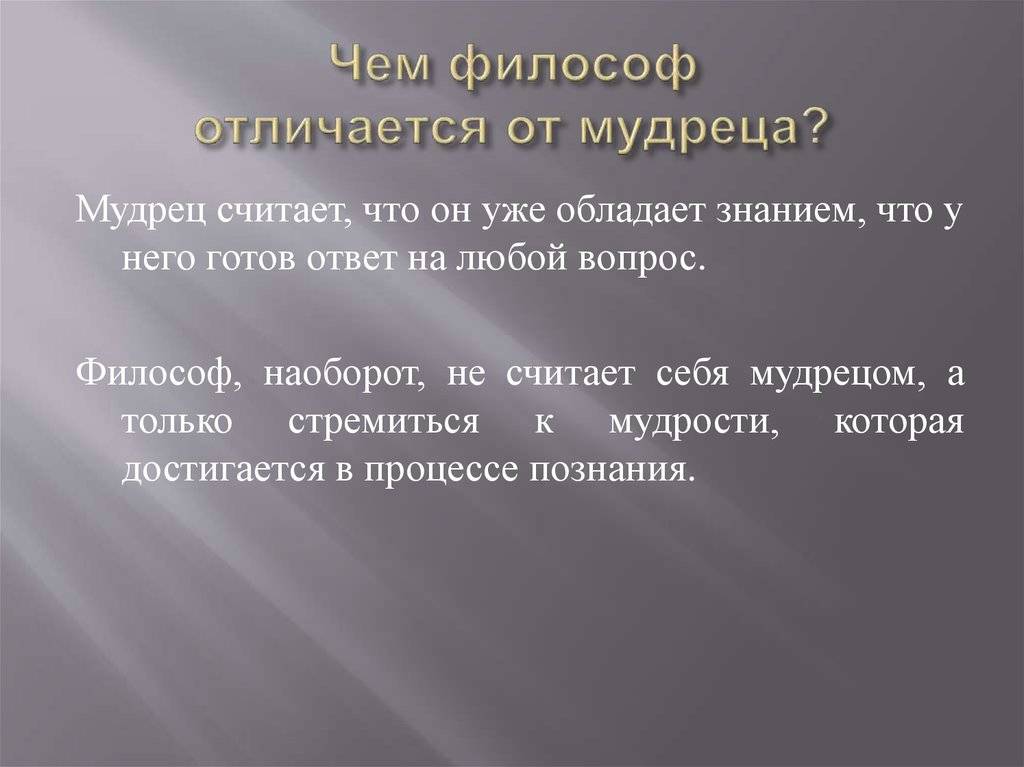 Чем философ отличается от мудреца?

Мудрец считает, что он уже обладает знанием, что у него готов ответ на любой вопрос.

Философ, наоборот, не считает себя мудрецом, а только стремиться к мудрости, которая достигается в процессе познания.